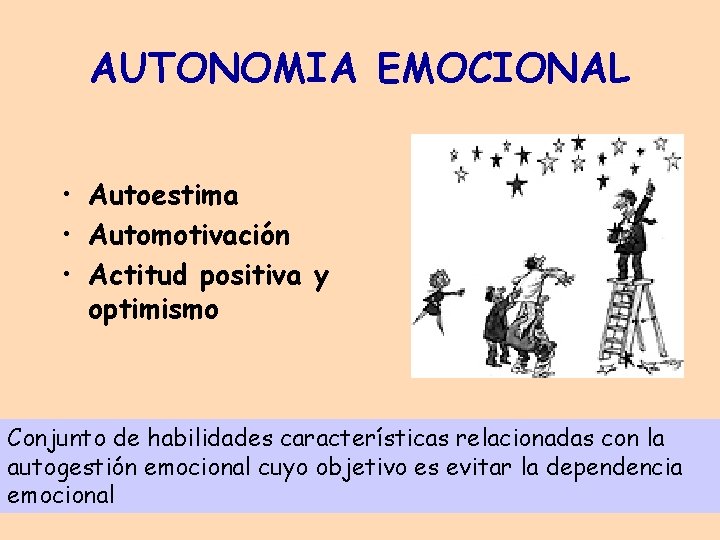 AUTONOMIA EMOCIONAL

• Autoestima
• Automotivación
• Actitud positiva y optimismo

Conjunto de habilidades características relacionadas con la autogestión emocional cuyo objetivo es evitar la dependencia emocional